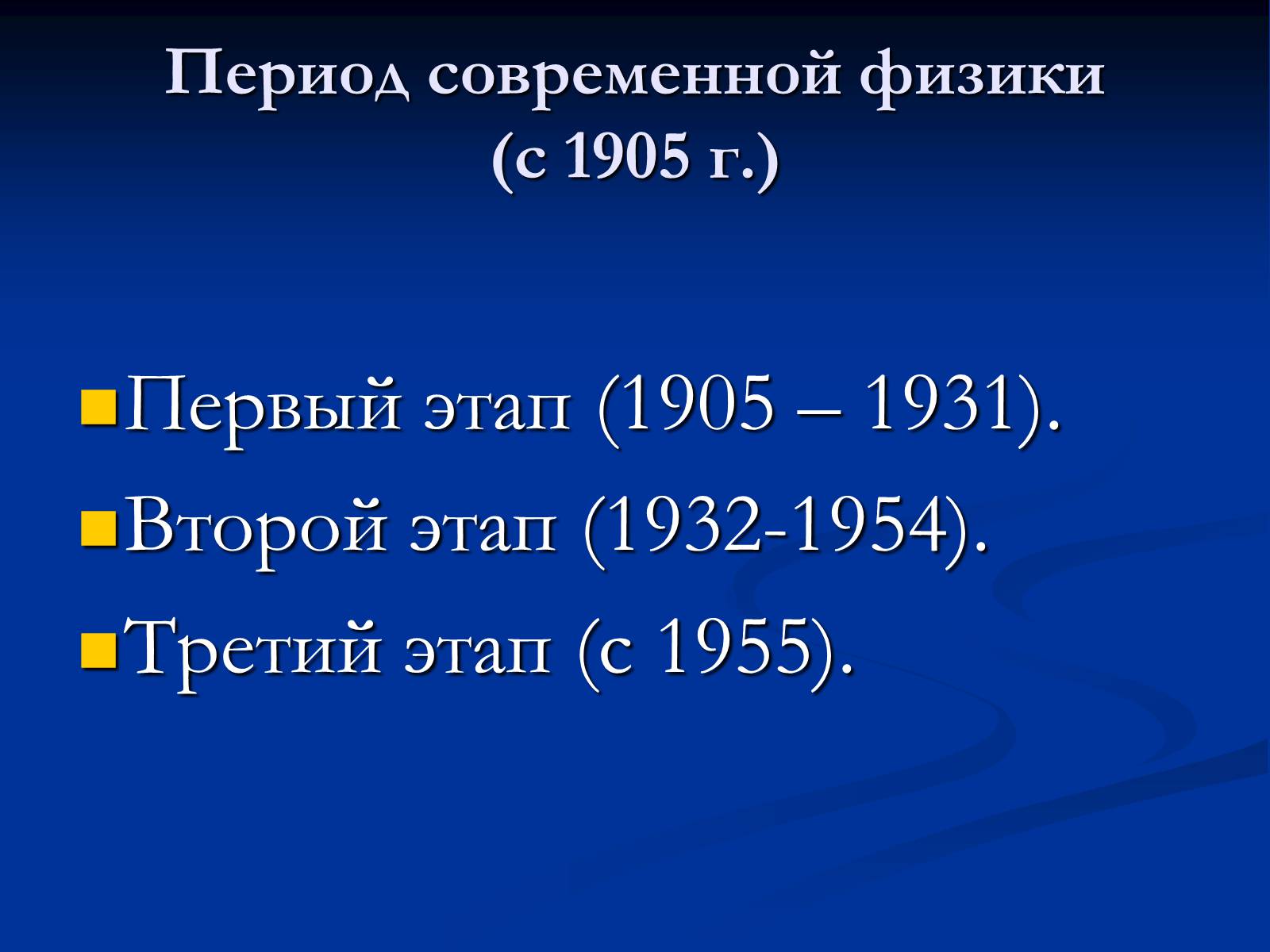 Период современной физики (с 1905 г.)

Первый этап (1905 – 1931).

Второй этап (1932-1954).

Третий этап (с 1955).